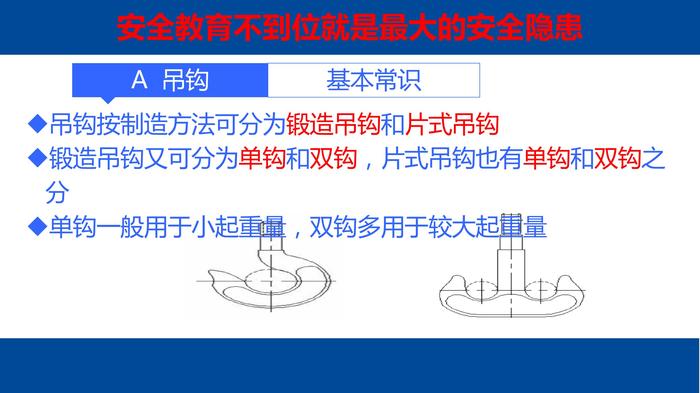 安全教育不到位就是最大的安全隐患

A 吊钩

基本常识

◆吊钩按制造方法可分为锻造吊钩和片式吊钩

◆锻造吊钩又可分为单钩和双钩，片式吊钩也有单钩和双钩之分

◆单钩一般用于小起重量，双钩多用于较大起重量